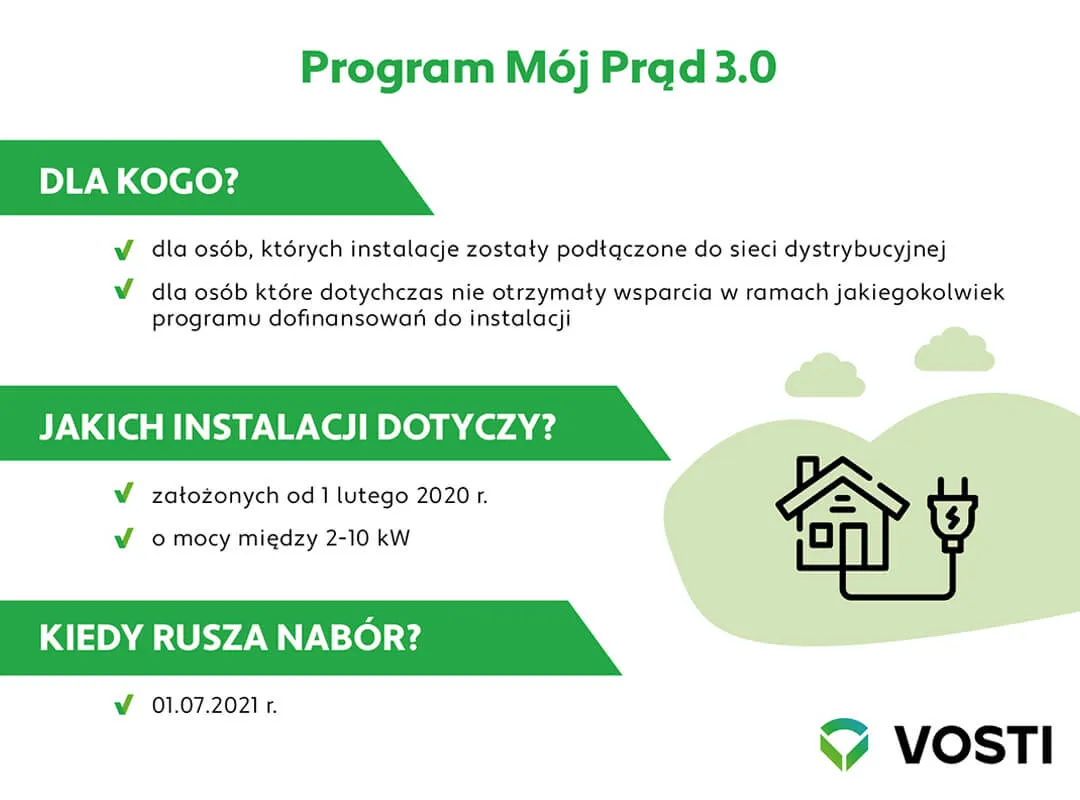 Program Mój Prąd 3.0

DLA KOGO?

✔ dla osób, których instalacje zostały podłączone do sieci dystrybucyjnej

✔ dla osób które dotychczas nie otrzymały wsparcia w ramach jakiegokolwiek programu dofinansowań do instalacji

JAKICH INSTALACJI DOTYCZY?

✔ założonych od 1 lutego 2020 r.

✔ o mocy między 2-10 kW

KIEDY RUSZA NABÓR?

✔ 01.07.2021 r.

VOSTI